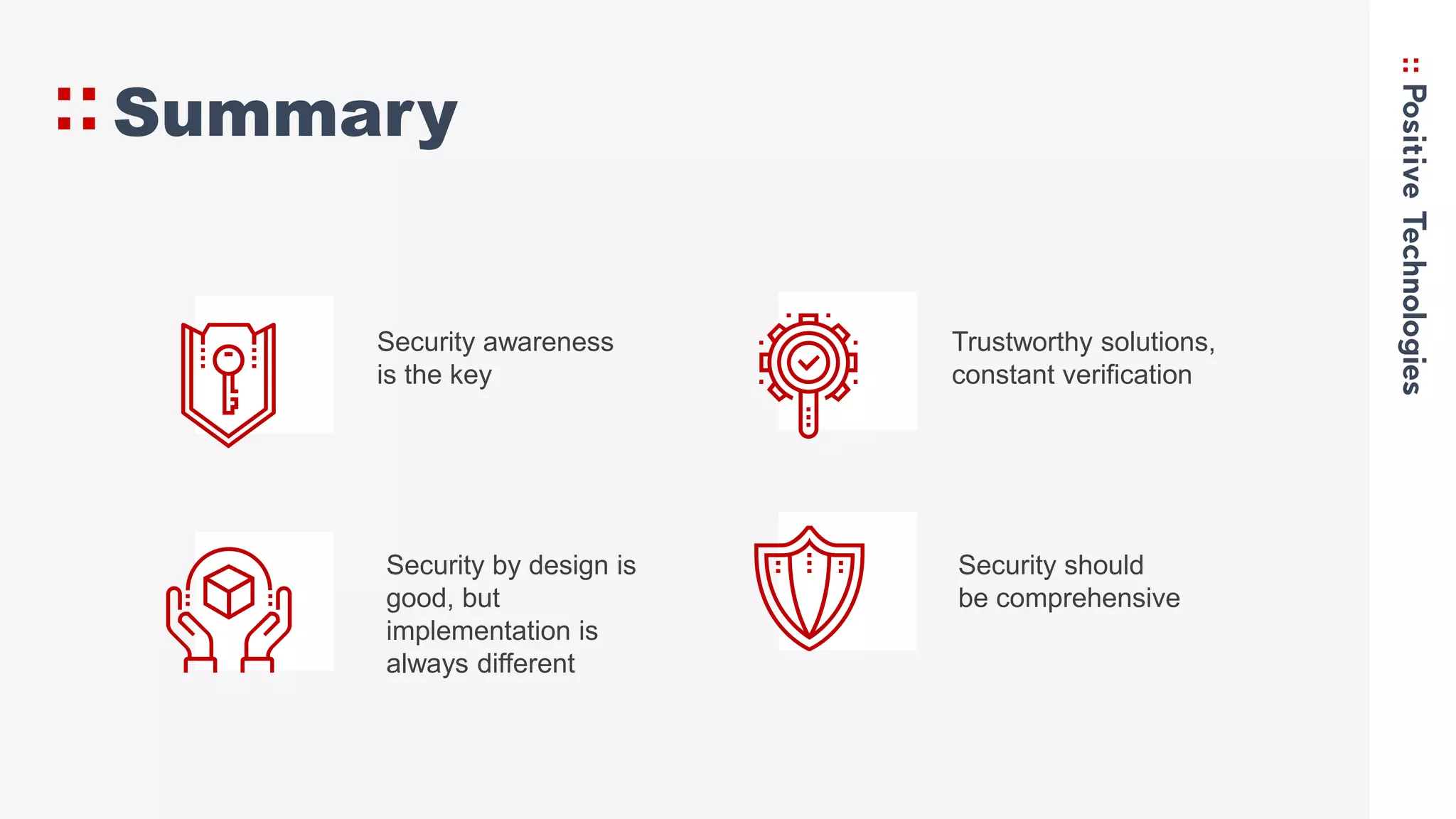 Summary

Security awareness is the key

Trustworthy solutions, constant verification

Security by design is good, but implementation is always different

Security should be comprehensive

Positive Technologies